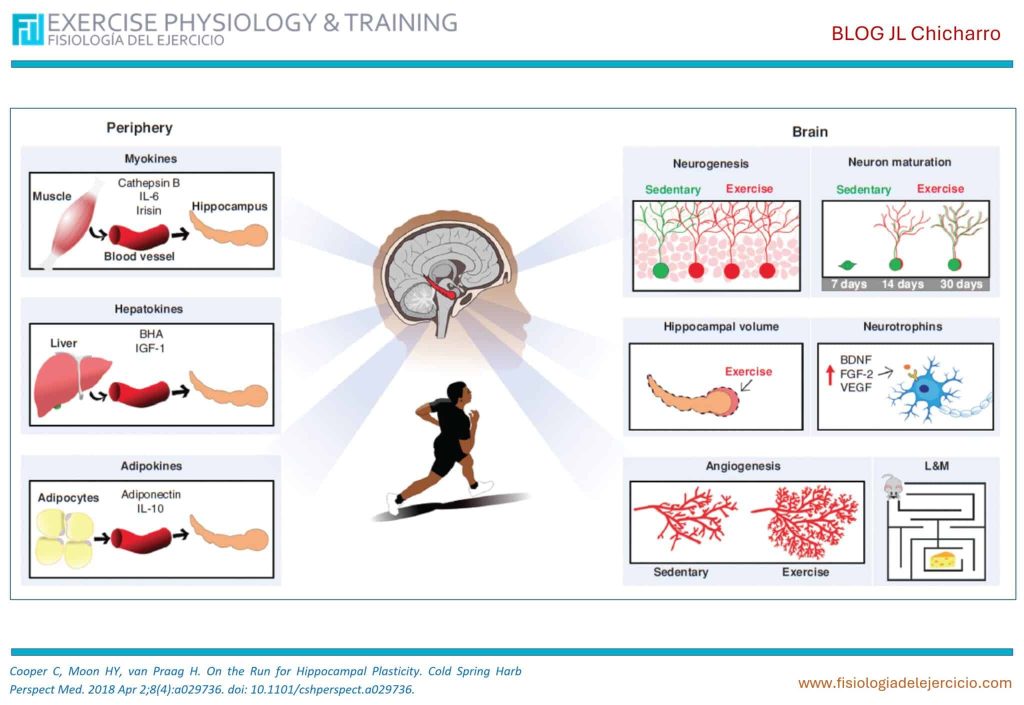 EXERCISE PHYSIOLOGY & TRAINING
FISIOLOGÍA DEL EJERCICIO

BLOG JL Chicharro

Periphery

Myokines
Muscle
Cathepsin B
IL-6
Irisin
Hippocampus
Blood vessel

Hepatokines
Liver
BHA
IGF-1

Adipokines
Adipocytes
Adiponectin
IL-10

Brain

Neurogenesis
Sedentary
Exercise

Neuron maturation
Sedentary
Exercise
7 days
14 days
30 days

Hippocampal volume
Exercise

Neurotrophins
BDNF
FGF-2
VEGF

Angiogenesis
Sedentary
Exercise

L&M

Cooper C, Moon HY, van Praag H. On the Run for Hippocampal Plasticity. Cold Spring Harb Perspect Med. 2018 Apr 2;8(4):a029736. doi: 10.1101/cshperspect.a029736.

www.fisiologiadelejercicio.com